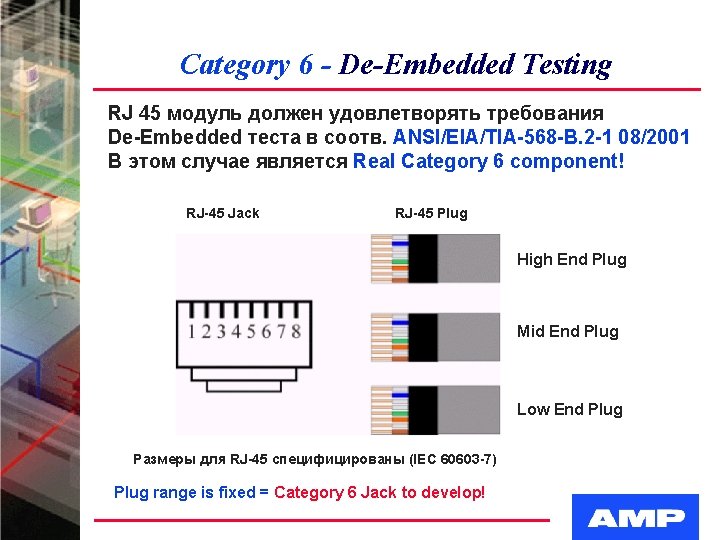 Category 6 - De-Embedded Testing

RJ 45 модуль должен удовлетворять требования De-Embedded теста в соотв. ANSI/EIA/TIA-568-B.2-1 08/2001
В этом случае является Real Category 6 component!

RJ-45 Jack

RJ-45 Plug

1 2 3 4 5 6 7 8

High End Plug

Mid End Plug

Low End Plug

Размеры для RJ-45 специфицированы (IEC 60603-7)

Plug range is fixed = Category 6 Jack to develop!

AMP